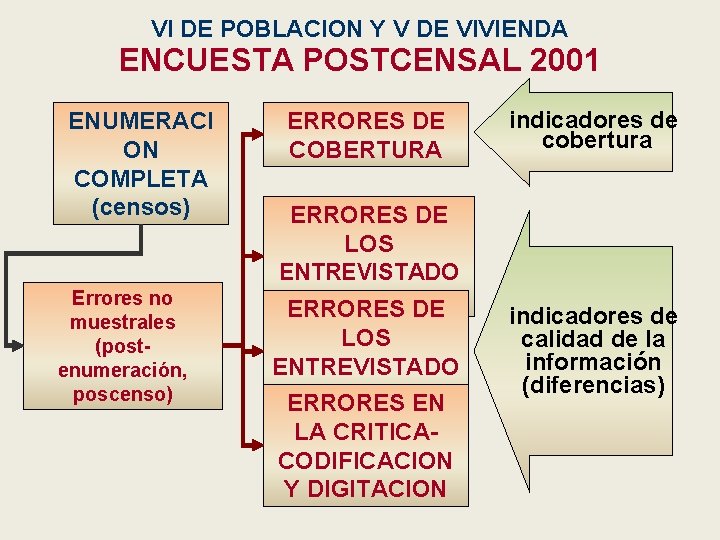 VI DE POBLACION Y V DE VIVIENDA
ENCUESTA POSTCENSAL 2001

ENUMERACI ON COMPLETA (censos)

Errores no muestrales (post-enumeración, poscenso)

ERRORES DE COBERTURA

ERRORES DE LOS ENTREVISTADO

ERRORES DE LOS ENTREVISTADO

ERRORES EN LA CRITICA-CODIFICACION Y DIGITACION

indicadores de cobertura

indicadores de calidad de la información (diferencias)